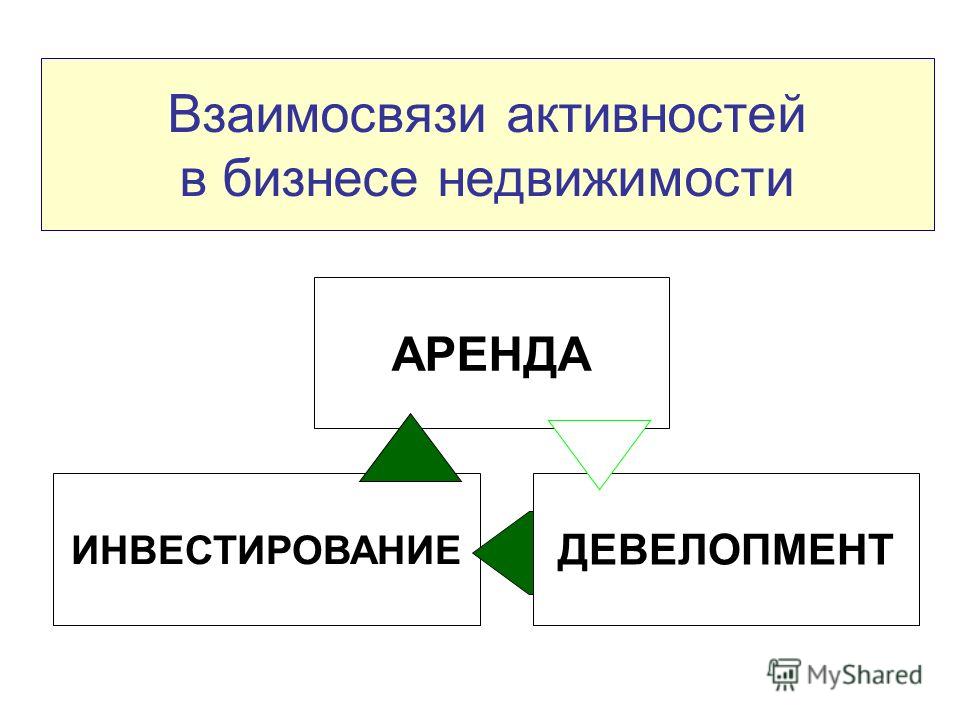 Взаимосвязи активностей в бизнесе недвижимости

АРЕНДА

ИНВЕСТИРОВАНИЕ

ДЕВЕЛОПМЕНТ

MyShared